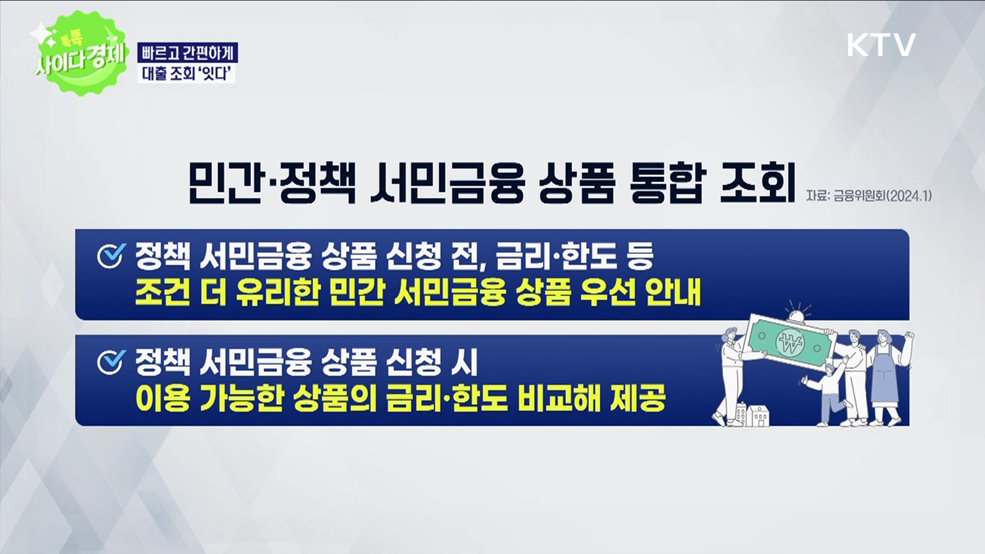 톡톡
사이다경제

빠르고 간편하게
대출 조회 '잇다'

KTV

민간·정책 서민금융 상품 통합 조회

자료: 금융위원회(2024.1)

정책 서민금융 상품 신청 전, 금리·한도 등
조건 더 유리한 민간 서민금융 상품 우선 안내

정책 서민금융 상품 신청 시
이용 가능한 상품의 금리·한도 비교해 제공

₩